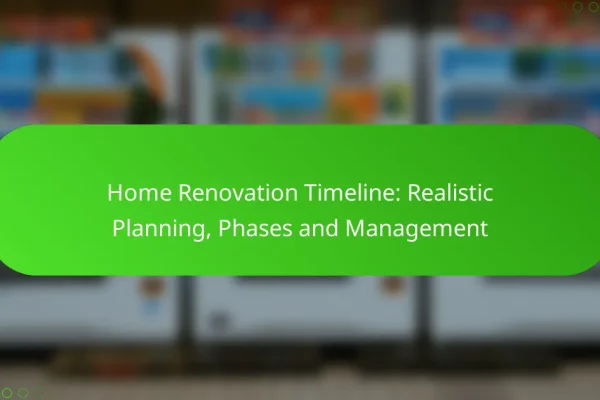 Home Renovation Timeline: Realistic Planning, Phases and Management